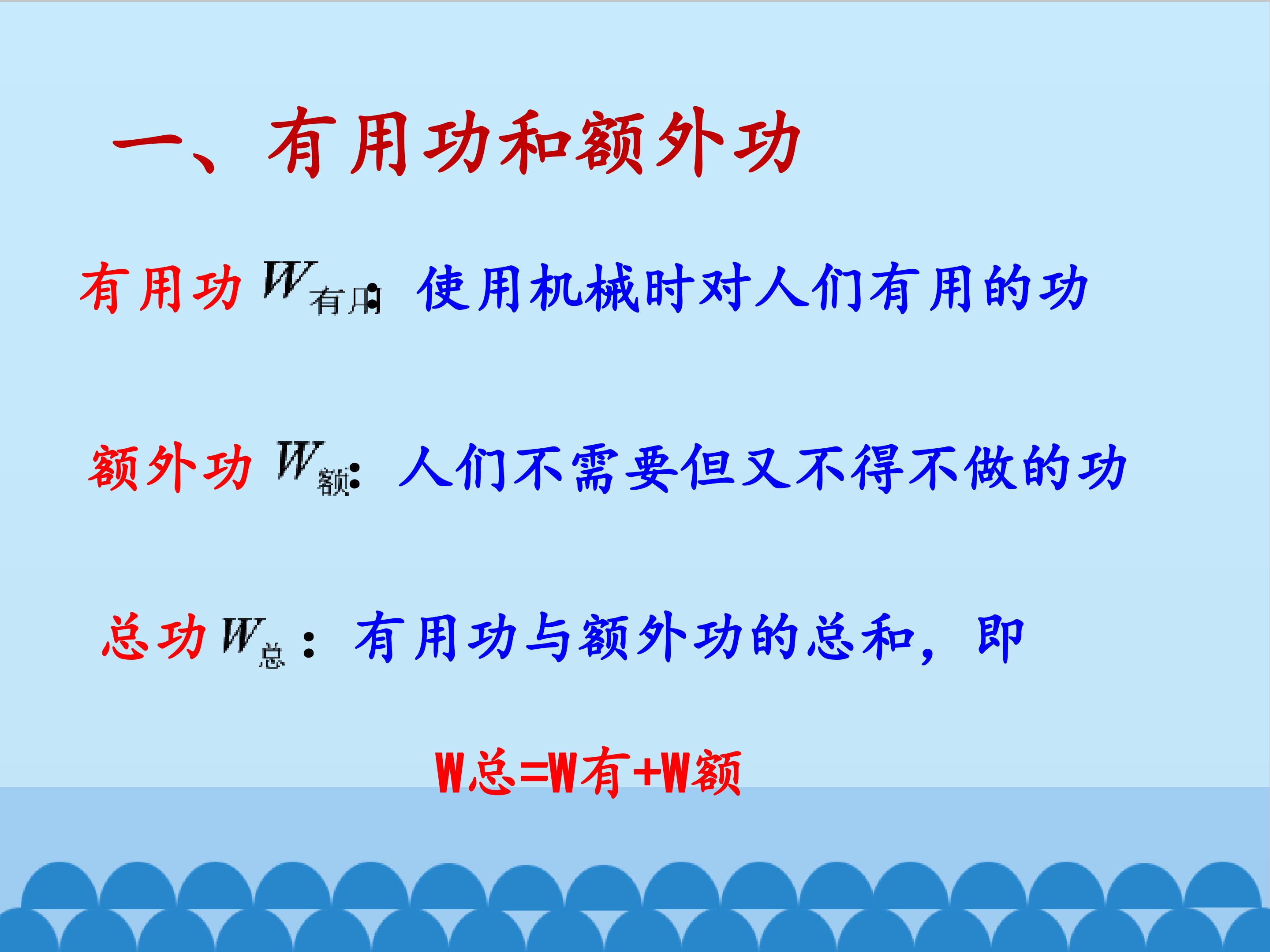 一、有用功和额外功

有用功 $W_{有用}$: 使用机械时对人们有用的功

额外功 $W_{额}$: 人们不需要但又不得不做的功

总功 $W_{总}$: 有用功与额外功的总和，即

W总=W有+W额